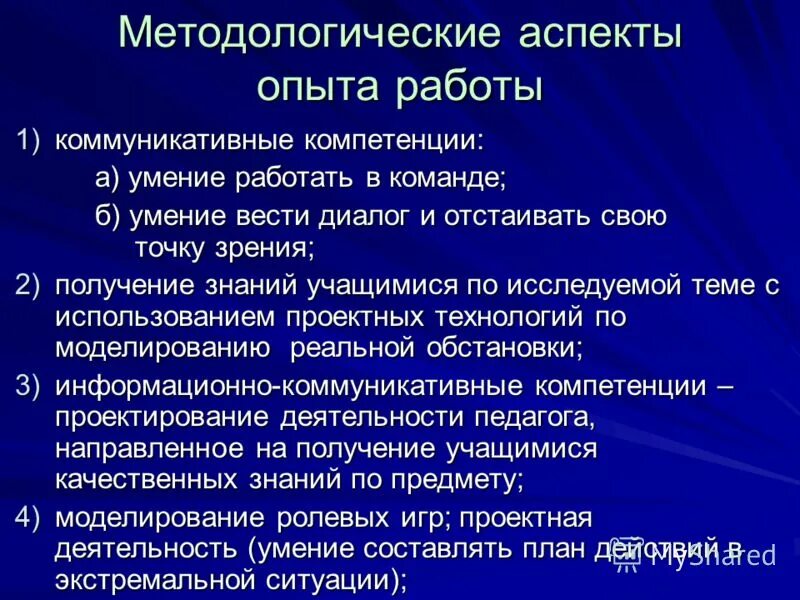 Методологические аспекты опыта работы

1) коммуникативные компетенции:
а) умение работать в команде;
б) умение вести диалог и отстаивать свою точку зрения;
2) получение знаний учащимися по исследуемой теме с использованием проектных технологий по моделированию реальной обстановки;
3) информационно-коммуникативные компетенции – проектирование деятельности педагога, направленное на получение учащимися качественных знаний по предмету;
4) моделирование ролевых игр; проектная деятельность (умение составлять план действий в экстремальной ситуации);

MyShared